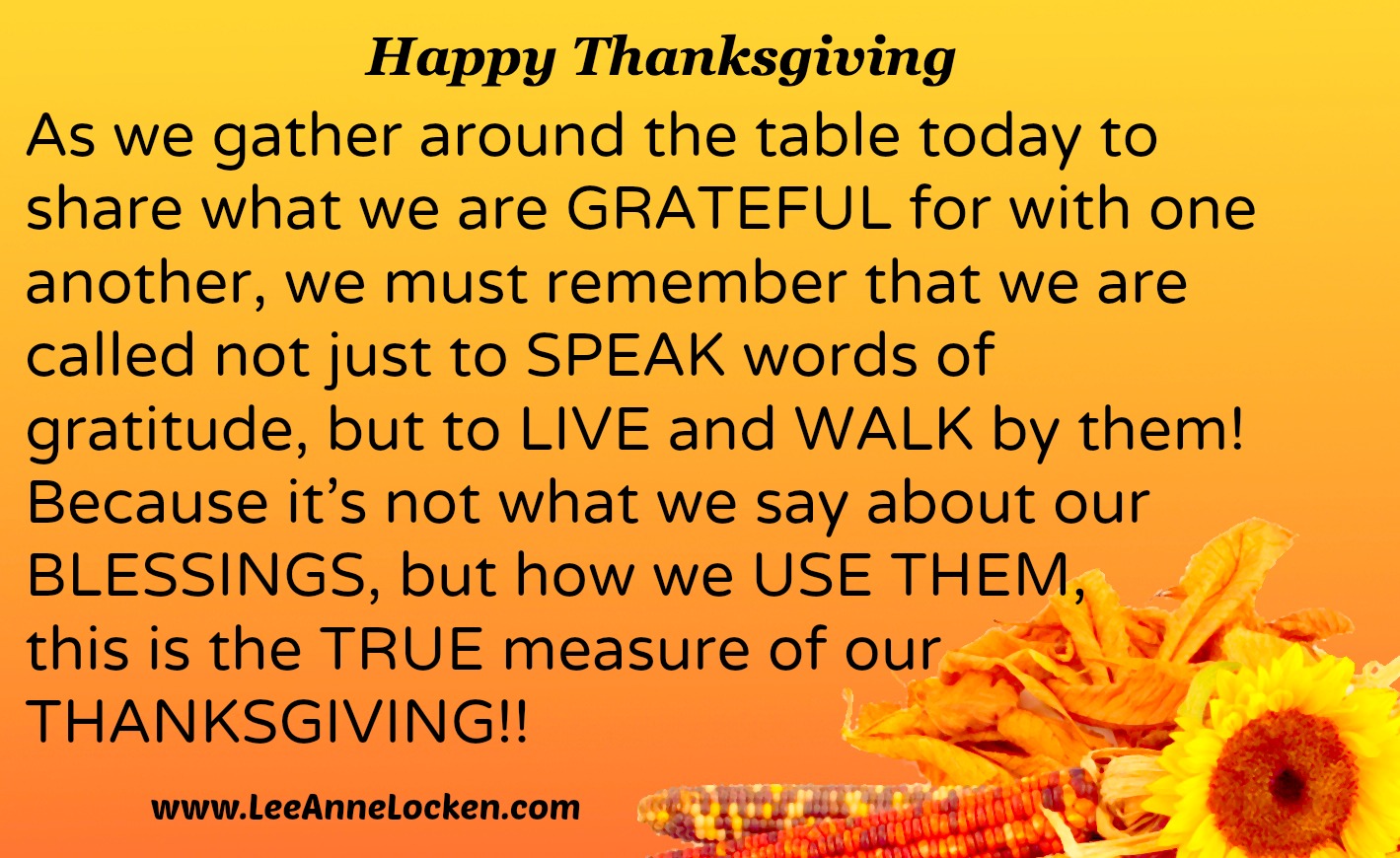 Happy Thanksgiving

As we gather around the table today to share what we are GRATEFUL for with one another, we must remember that we are called not just to SPEAK words of gratitude, but to LIVE and WALK by them! Because it's not what we say about our BLESSINGS, but how we USE THEM, this is the TRUE measure of our THANKSGIVING!!

www.LeeAnneLocken.com